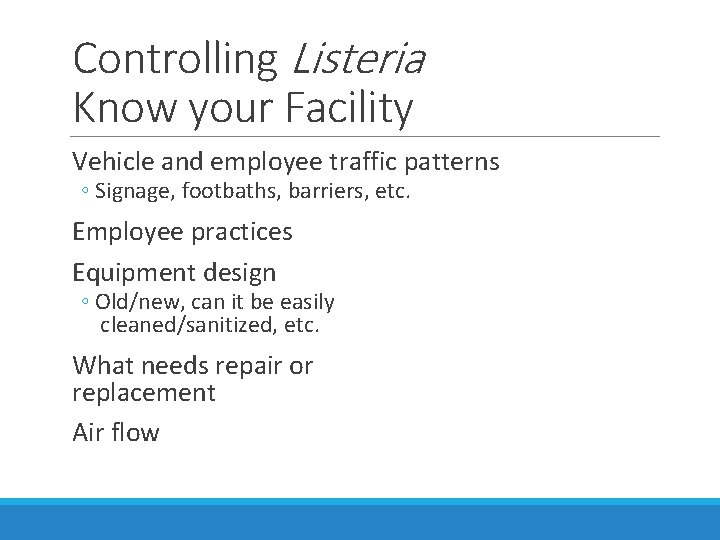 Controlling Listeria
Know your Facility

Vehicle and employee traffic patterns
◦ Signage, footbaths, barriers, etc.

Employee practices

Equipment design
◦ Old/new, can it be easily cleaned/sanitized, etc.

What needs repair or replacement

Air flow